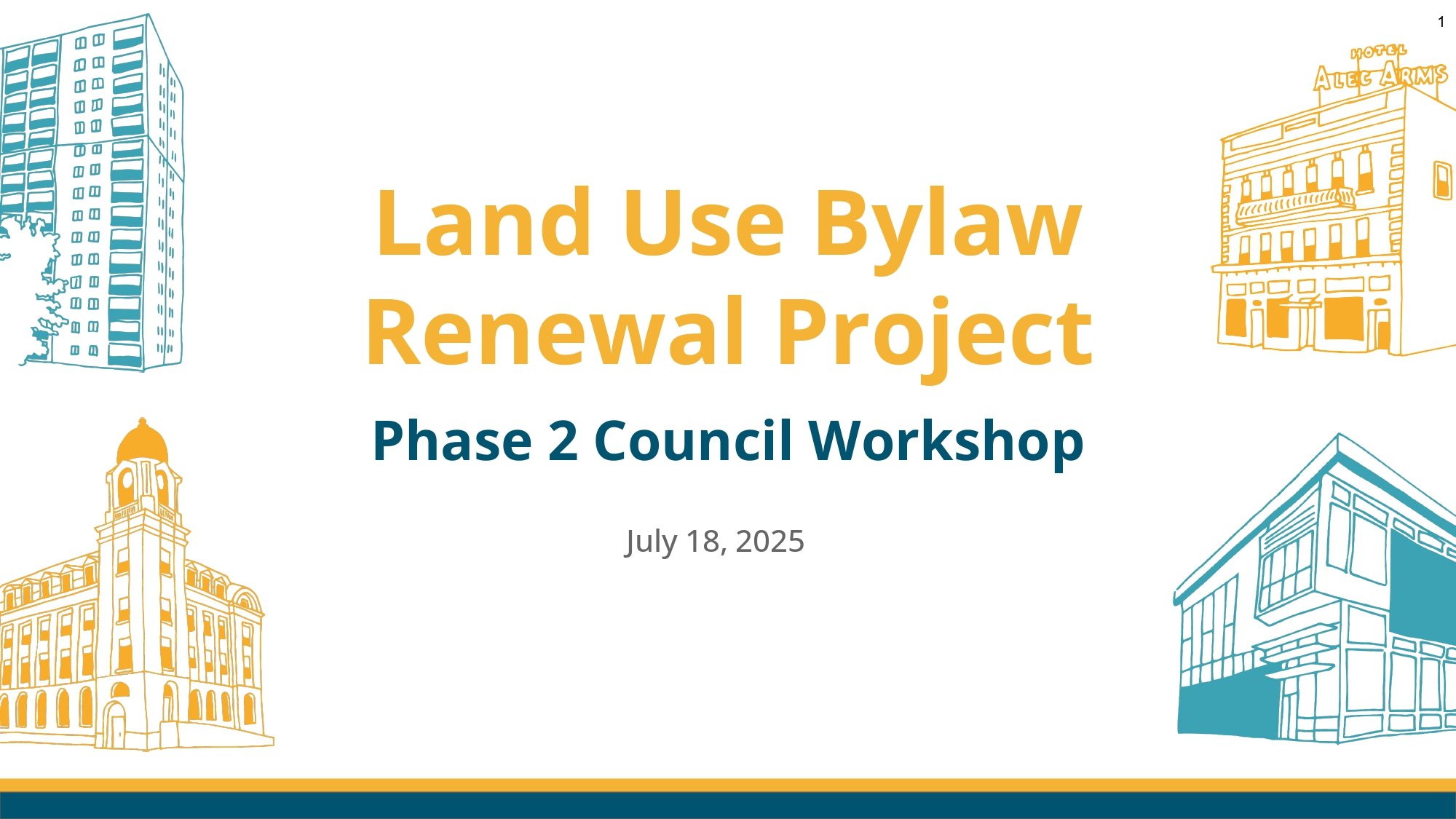 1

HOTEL
ALEC ARMS

Land Use Bylaw Renewal Project

Phase 2 Council Workshop

July 18, 2025